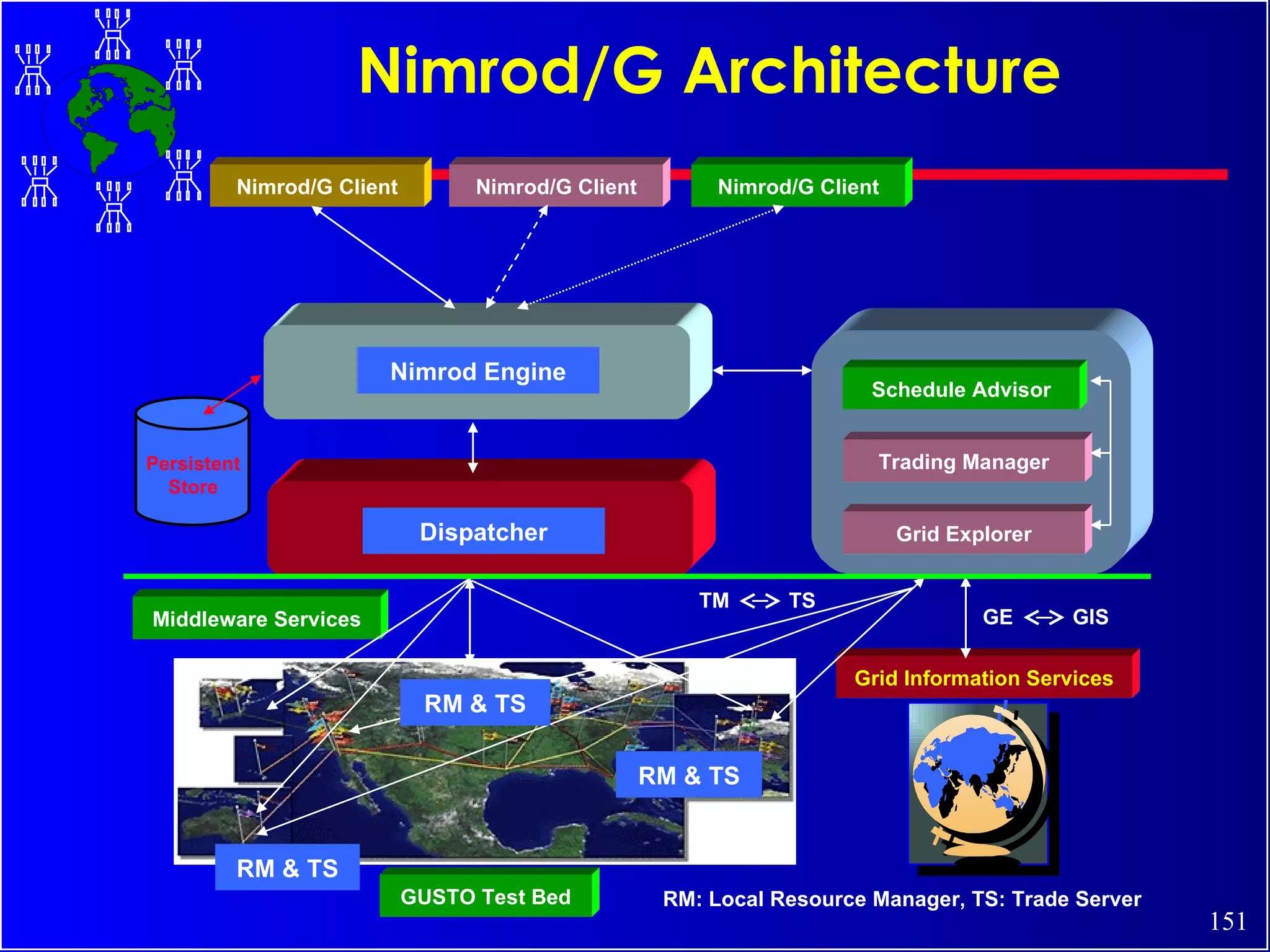 Nimrod/G Architecture

Nimrod/G Client

Nimrod/G Client

Nimrod/G Client

Nimrod Engine

Persistent Store

Dispatcher

Schedule Advisor

Trading Manager

Grid Explorer

Middleware Services

TM <-> TS

GE <-> GIS

Grid Information Services

RM & TS

RM & TS

RM & TS

GUSTO Test Bed

RM: Local Resource Manager, TS: Trade Server

151